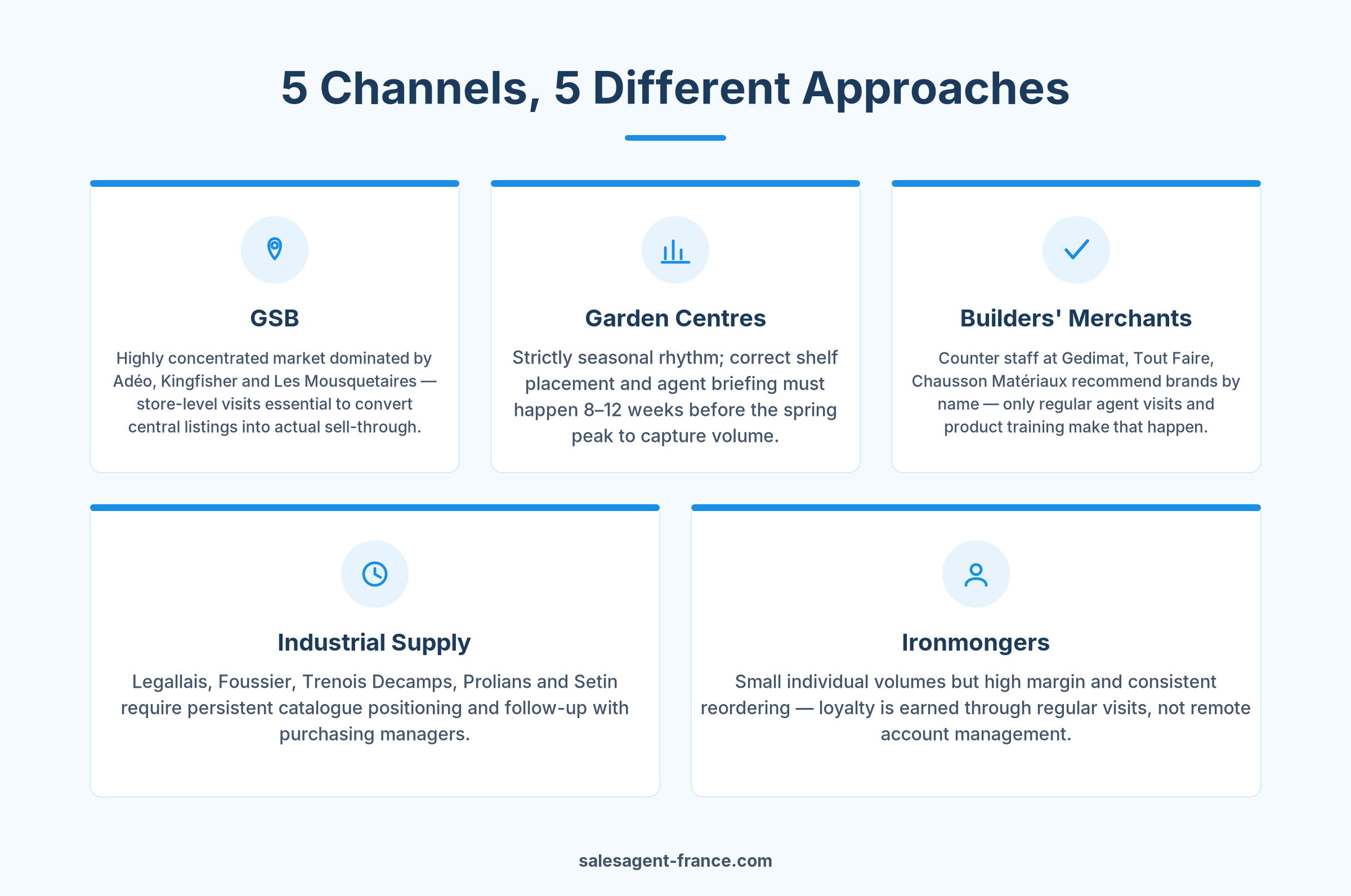 5 Channels, 5 Different Approaches

GSB

Highly concentrated market dominated by Adéo, Kingfisher and Les Mousquetaires — store-level visits essential to convert central listings into actual sell-through.

Garden Centres

Strictly seasonal rhythm; correct shelf placement and agent briefing must happen 8–12 weeks before the spring peak to capture volume.

Builders' Merchants

Counter staff at Gedimat, Tout Faire, Chausson Matériaux recommend brands by name — only regular agent visits and product training make that happen.

Industrial Supply

Legallais, Foussier, Trenois Decamps, Prolians and Setin require persistent catalogue positioning and follow-up with purchasing managers.

Ironmongers

Small individual volumes but high margin and consistent reordering — loyalty is earned through regular visits, not remote account management.

salesagent-france.com